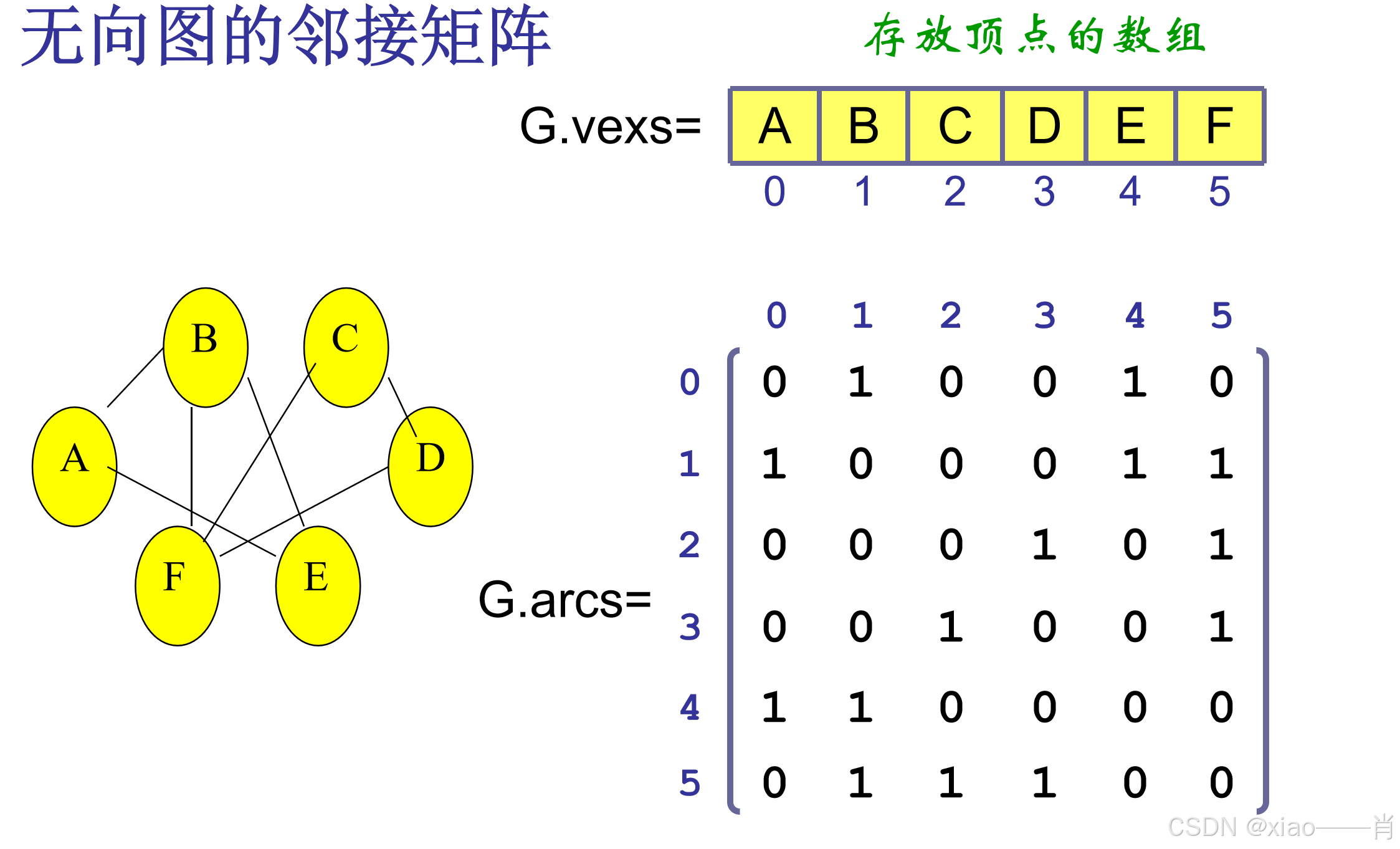 无向图的邻接矩阵

存放顶点的数组

G.vexs=

| A | B | C | D | E | F |
|---|---|---|---|---|---|
| 0 | 1 | 2 | 3 | 4 | 5 |

B C A D F E

G.arcs=

|   | 0 | 1 | 2 | 3 | 4 | 5 |
|---|---|---|---|---|---|---|
| 0 | 0 | 1 | 0 | 0 | 1 | 0 |
| 1 | 1 | 0 | 0 | 0 | 1 | 1 |
| 2 | 0 | 0 | 0 | 1 | 0 | 1 |
| 3 | 0 | 0 | 1 | 0 | 0 | 1 |
| 4 | 1 | 1 | 0 | 0 | 0 | 0 |
| 5 | 0 | 1 | 1 | 1 | 0 | 0 |

CSDN @xiao——肖